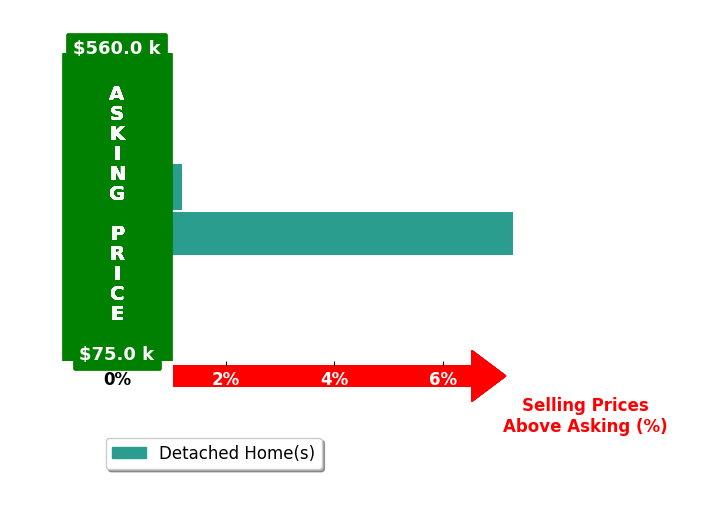 $560.0 k

ASKING PRICE

$75.0 k

0%

2%

4%

6%

Selling Prices Above Asking (%)

Detached Home(s)